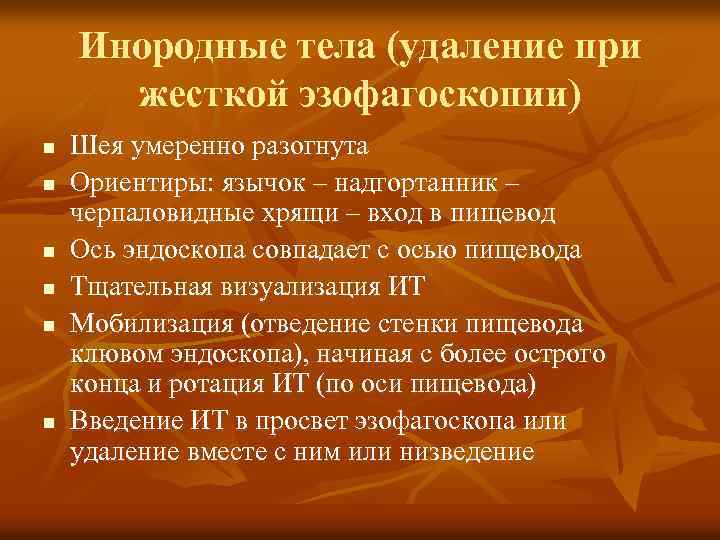 Инородные тела (удаление при жесткой эзофагоскопии)

- Шея умеренно разогнута
- Ориентиры: язычок – надгортанник – черпаловидные хрящи – вход в пищевод
- Ось эндоскопа совпадает с осью пищевода
- Тщательная визуализация ИТ
- Мобилизация (отведение стенки пищевода клювом эндоскопа), начиная с более острого конца и ротация ИТ (по оси пищевода)
- Введение ИТ в просвет эзофагоскопа или удаление вместе с ним или низведение